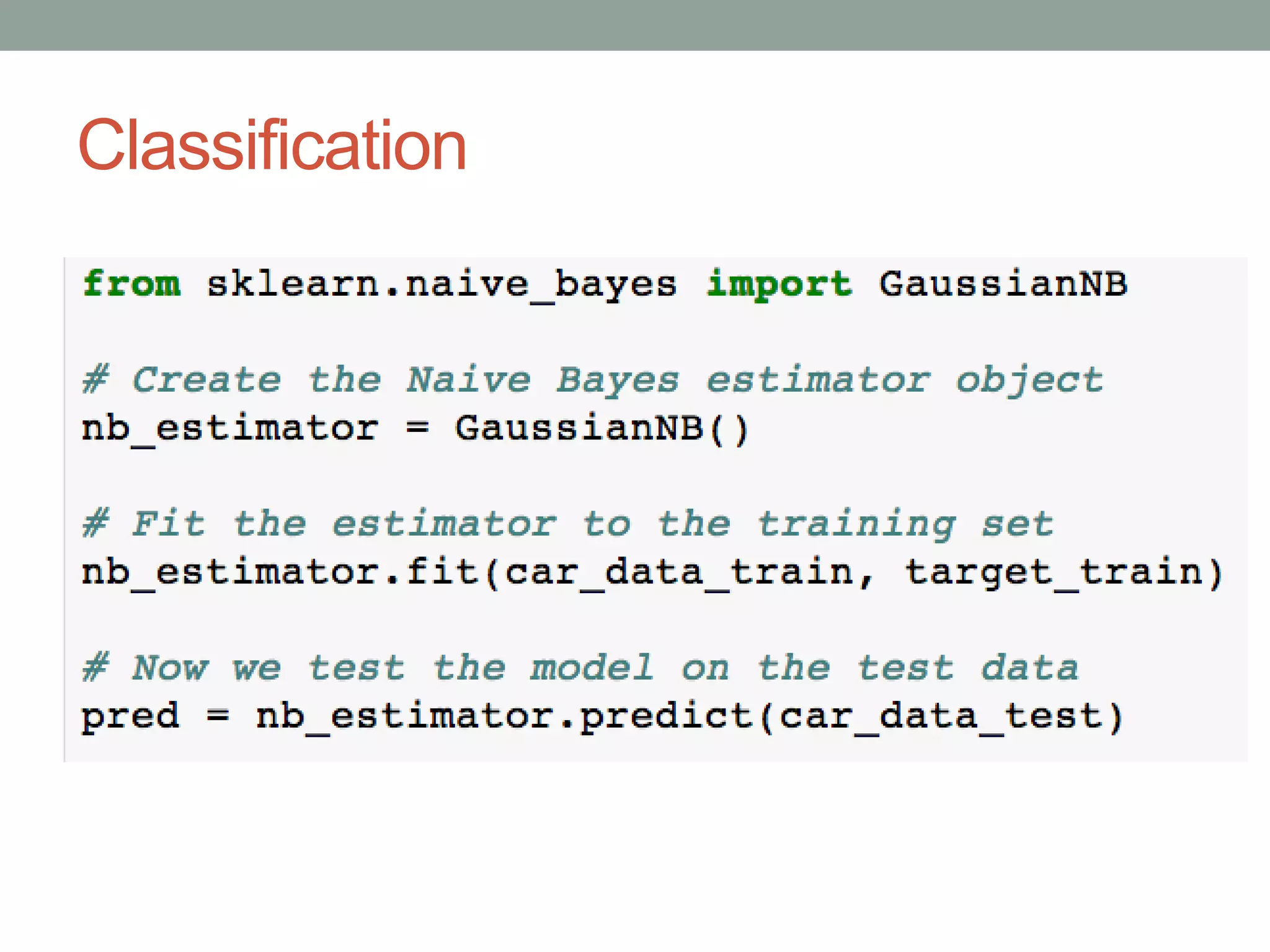 Classification

from sklearn.naive_bayes import GaussianNB

# Create the Naive Bayes estimator object
nb_estimator = GaussianNB()

# Fit the estimator to the training set
nb_estimator.fit(car_data_train, target_train)

# Now we test the model on the test data
pred = nb_estimator.predict(car_data_test)